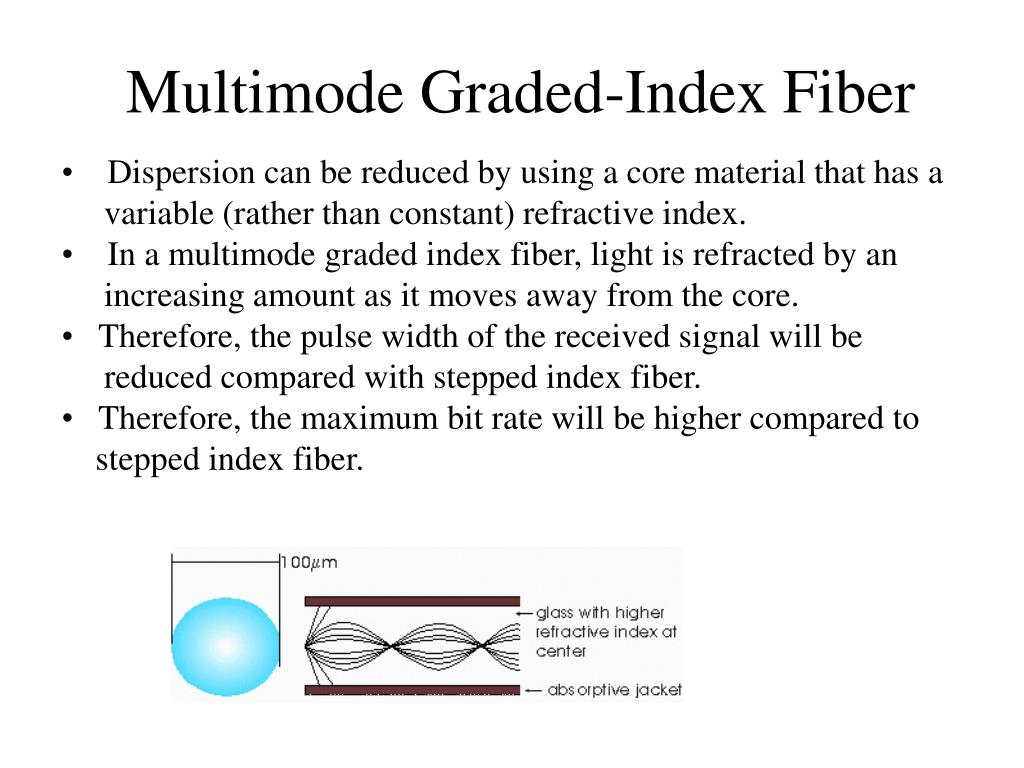 Multimode Graded-Index Fiber

• Dispersion can be reduced by using a core material that has a variable (rather than constant) refractive index.
• In a multimode graded index fiber, light is refracted by an increasing amount as it moves away from the core.
• Therefore, the pulse width of the received signal will be reduced compared with stepped index fiber.
• Therefore, the maximum bit rate will be higher compared to stepped index fiber.

100$\mu$m

glass with higher refractive index at center

absorptive jacket